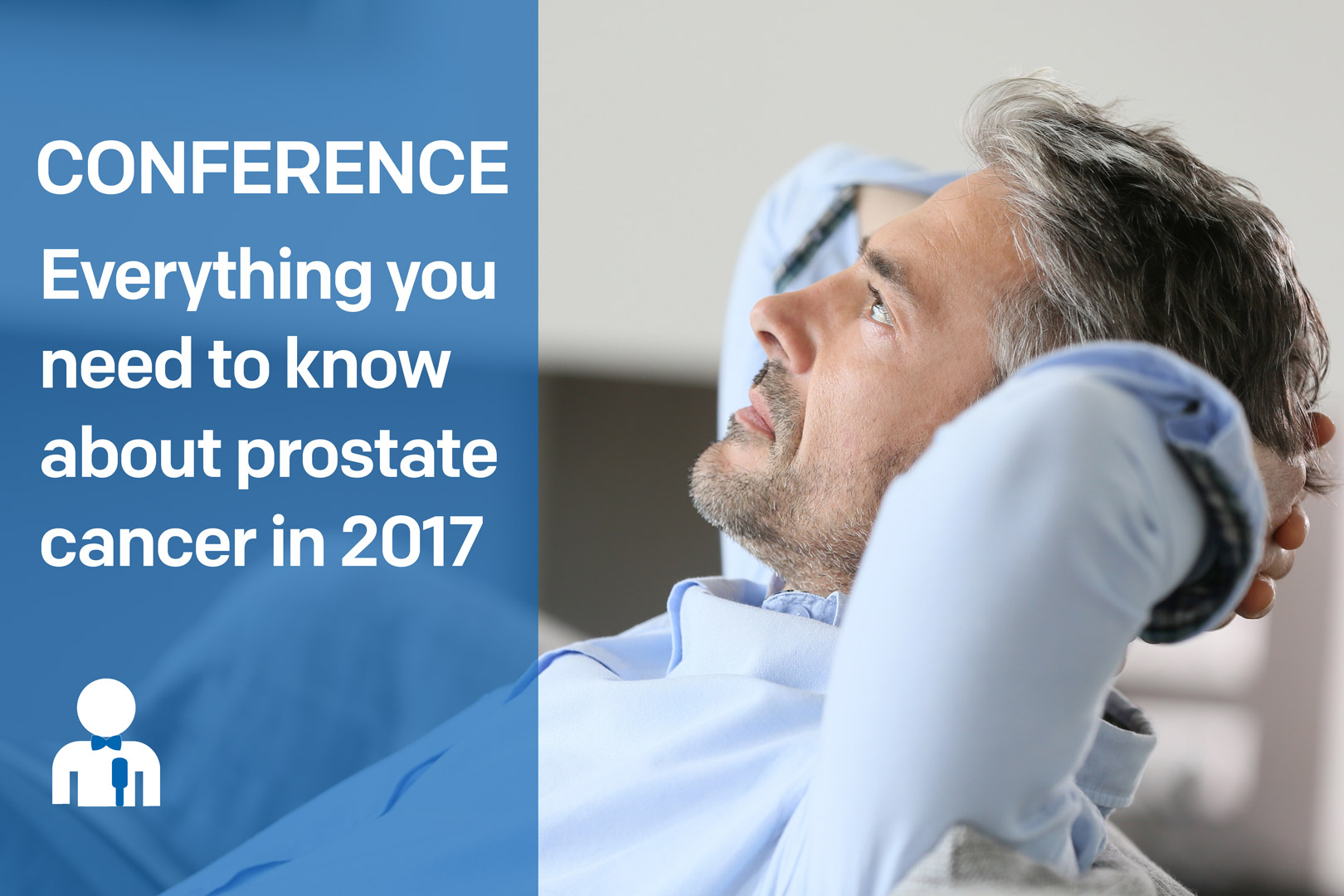 CONFERENCE

Everything you need to know about prostate cancer in 2017